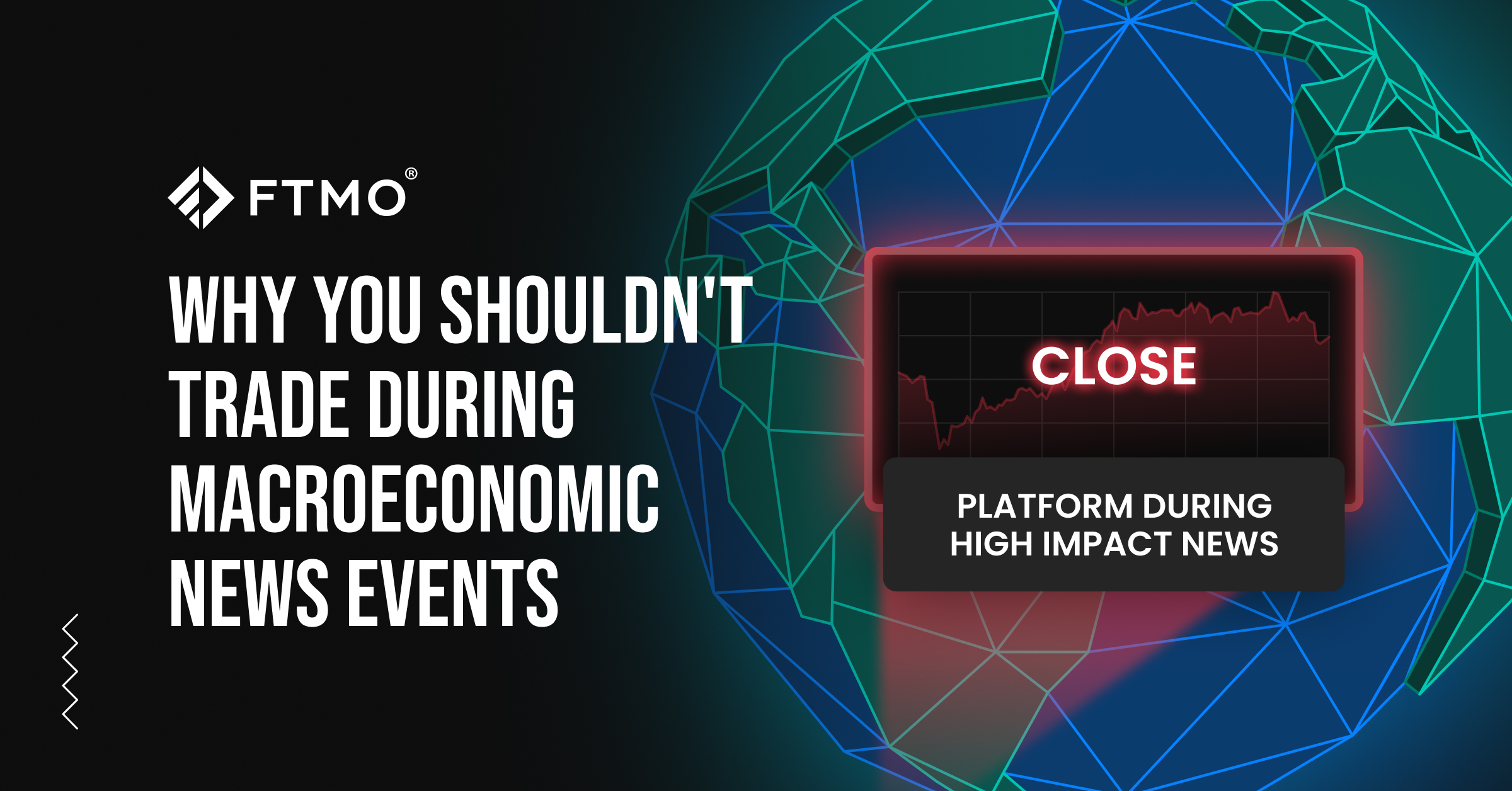 FTMO®

WHY YOU SHOULDN'T TRADE DURING MACROECONOMIC NEWS EVENTS

CLOSE

PLATFORM DURING HIGH IMPACT NEWS